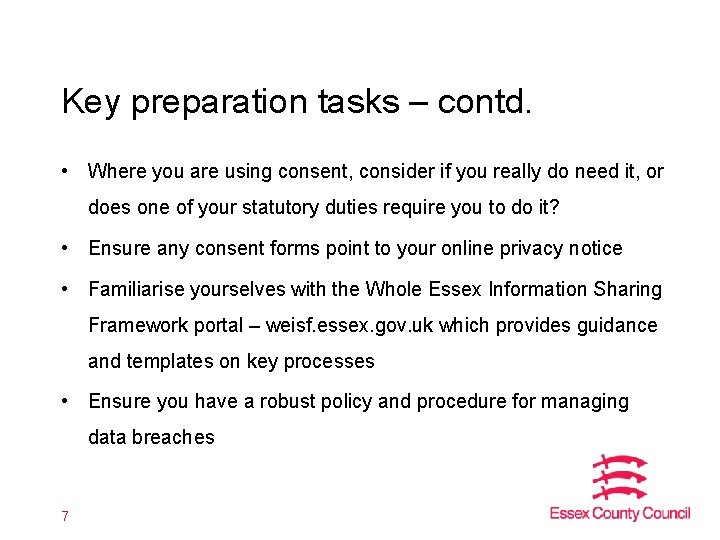 Key preparation tasks – contd.

• Where you are using consent, consider if you really do need it, or does one of your statutory duties require you to do it?

• Ensure any consent forms point to your online privacy notice

• Familiarise yourselves with the Whole Essex Information Sharing Framework portal – weisf.essex.gov.uk which provides guidance and templates on key processes

• Ensure you have a robust policy and procedure for managing data breaches

7

Essex County Council